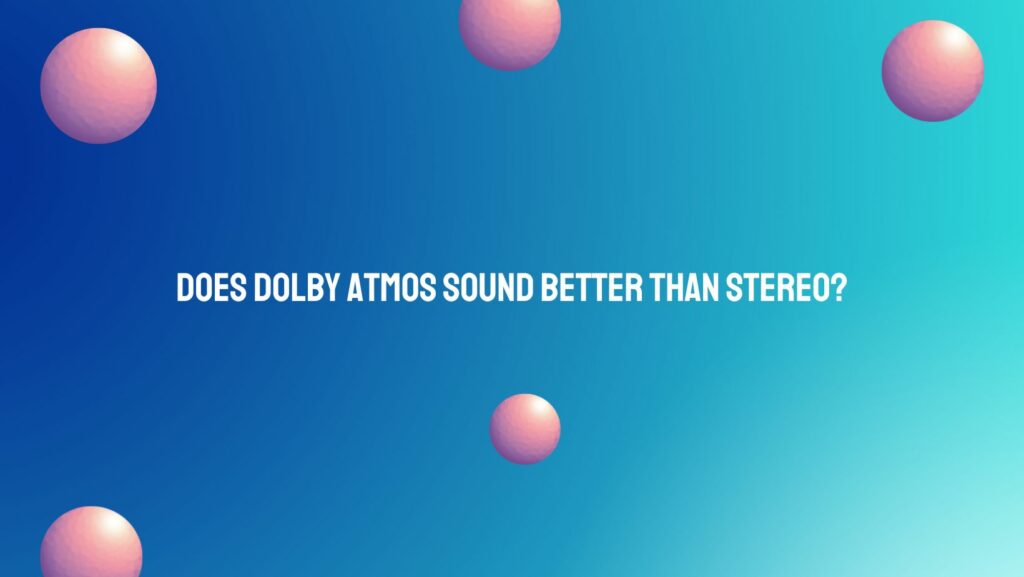 DOES DOLBY ATMOS SOUND BETTER THAN STEREO?